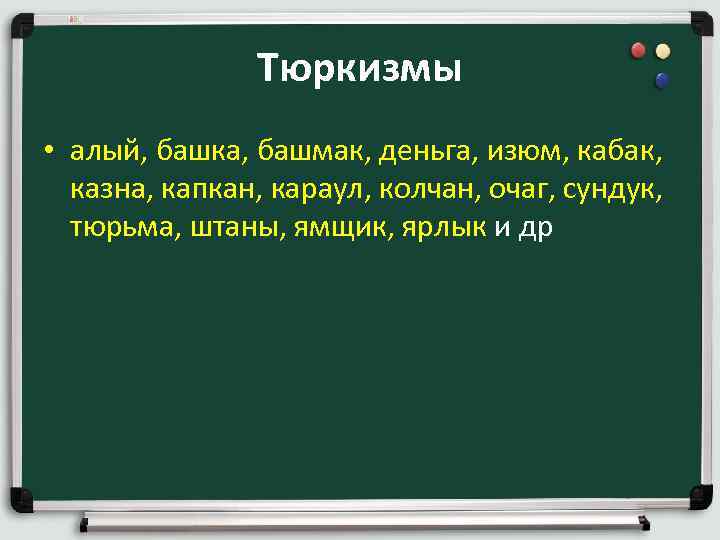 Тюркизмы

• алый, башка, башмак, деньга, изюм, кабак, казна, капкан, караул, колчан, очаг, сундук, тюрьма, штаны, ямщик, ярлык и др